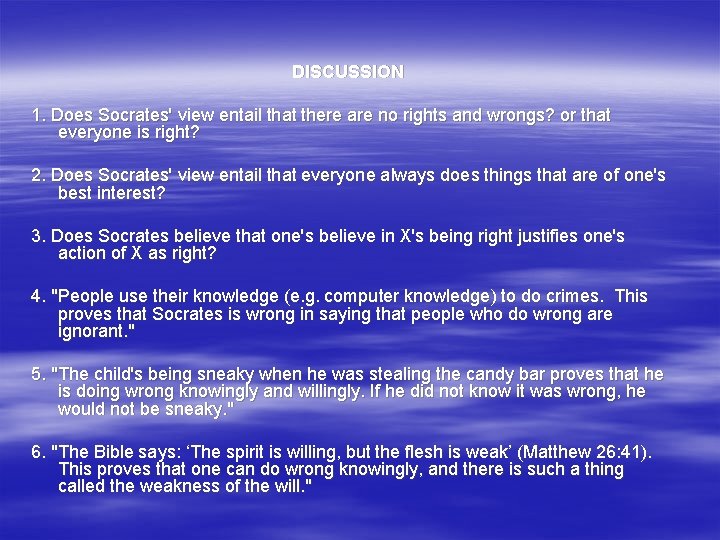 DISCUSSION

1. Does Socrates' view entail that there are no rights and wrongs? or that everyone is right?

2. Does Socrates' view entail that everyone always does things that are of one's best interest?

3. Does Socrates believe that one's believe in X's being right justifies one's action of X as right?

4. "People use their knowledge (e.g. computer knowledge) to do crimes. This proves that Socrates is wrong in saying that people who do wrong are ignorant."

5. "The child's being sneaky when he was stealing the candy bar proves that he is doing wrong knowingly and willingly. If he did not know it was wrong, he would not be sneaky."

6. "The Bible says: ‘The spirit is willing, but the flesh is weak’ (Matthew 26:41). This proves that one can do wrong knowingly, and there is such a thing called the weakness of the will."